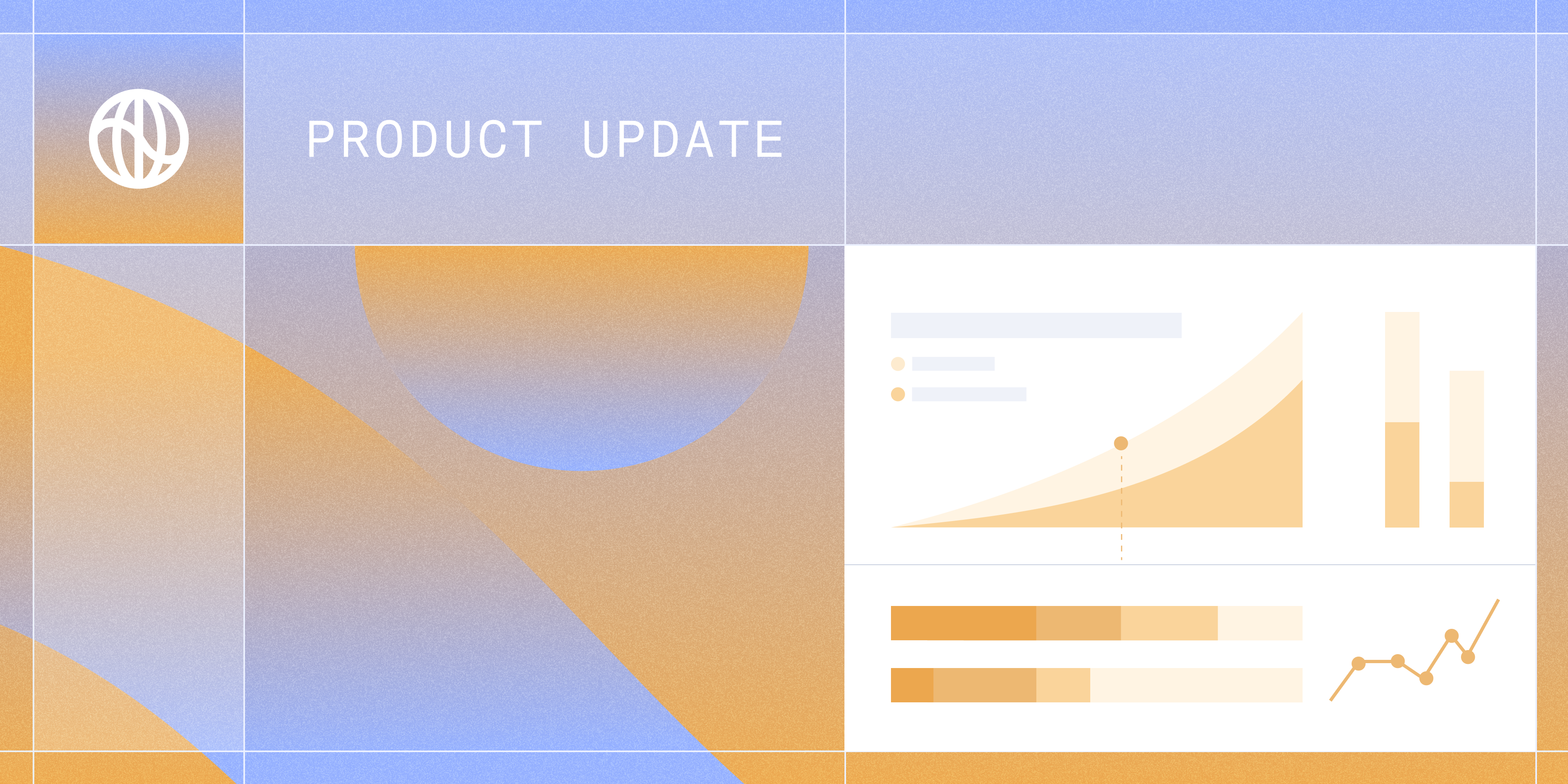 PRODUCT UPDATE